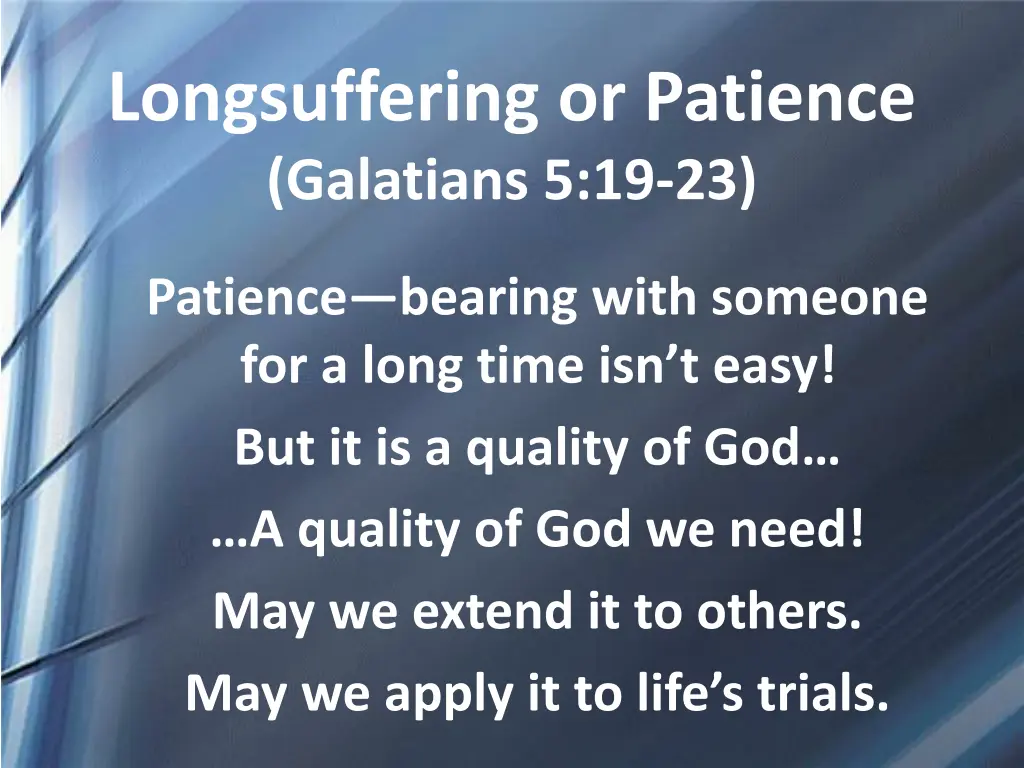 Longsuffering or Patience
(Galatians 5:19-23)

Patience—bearing with someone for a long time isn’t easy!

But it is a quality of God…

…A quality of God we need!

May we extend it to others.

May we apply it to life’s trials.